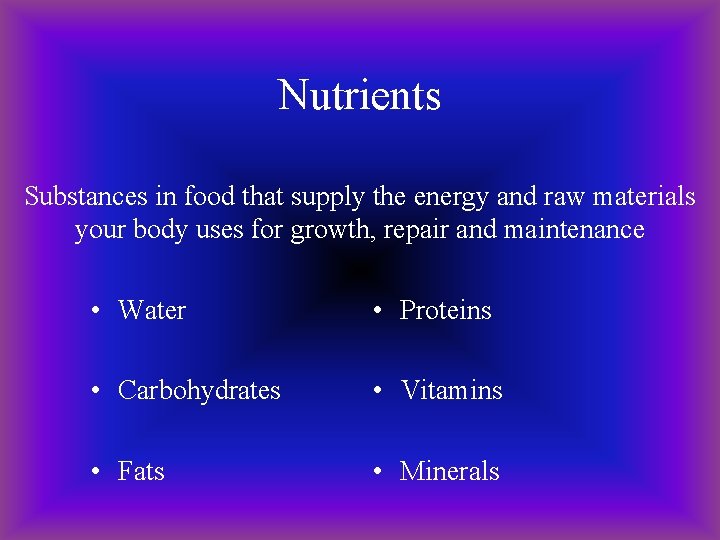 Nutrients

Substances in food that supply the energy and raw materials your body uses for growth, repair and maintenance

• Water
• Carbohydrates
• Fats

• Proteins
• Vitamins
• Minerals